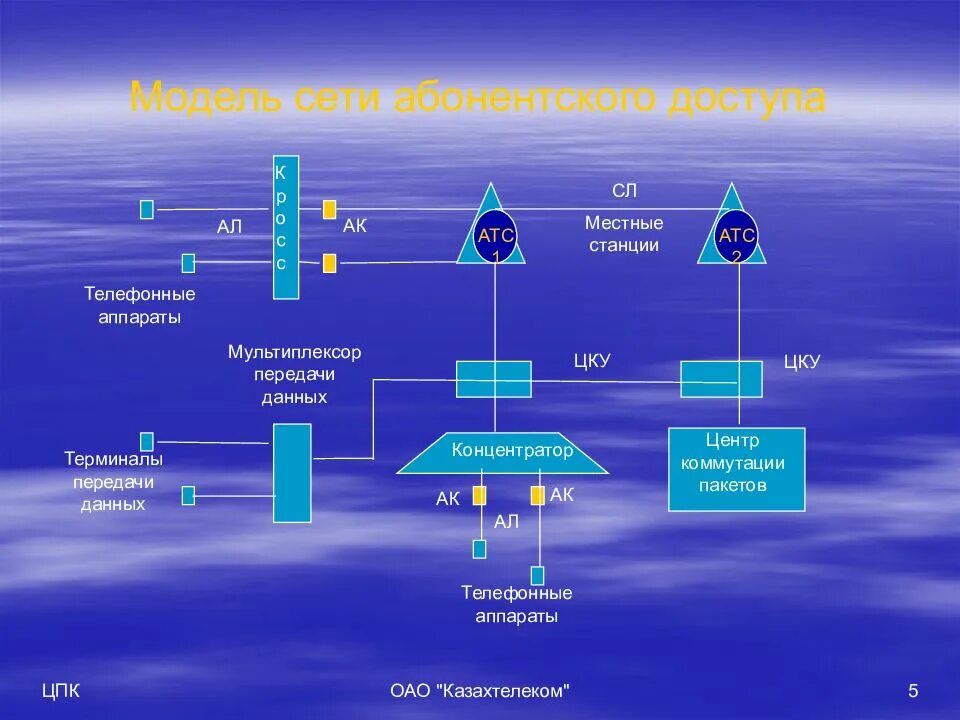 Модель сети абонентского доступа

Кросс

АЛ

АК

Телефонные аппараты

АТС 1

СЛ

Местные станции

АТС 2

Мультиплексор передачи данных

ЦКУ

ЦКУ

Терминалы передачи данных

Концентратор

Центр коммутации пакетов

АК

АК

АЛ

Телефонные аппараты

ЦПК

ОАО "Казахтелеком"

5